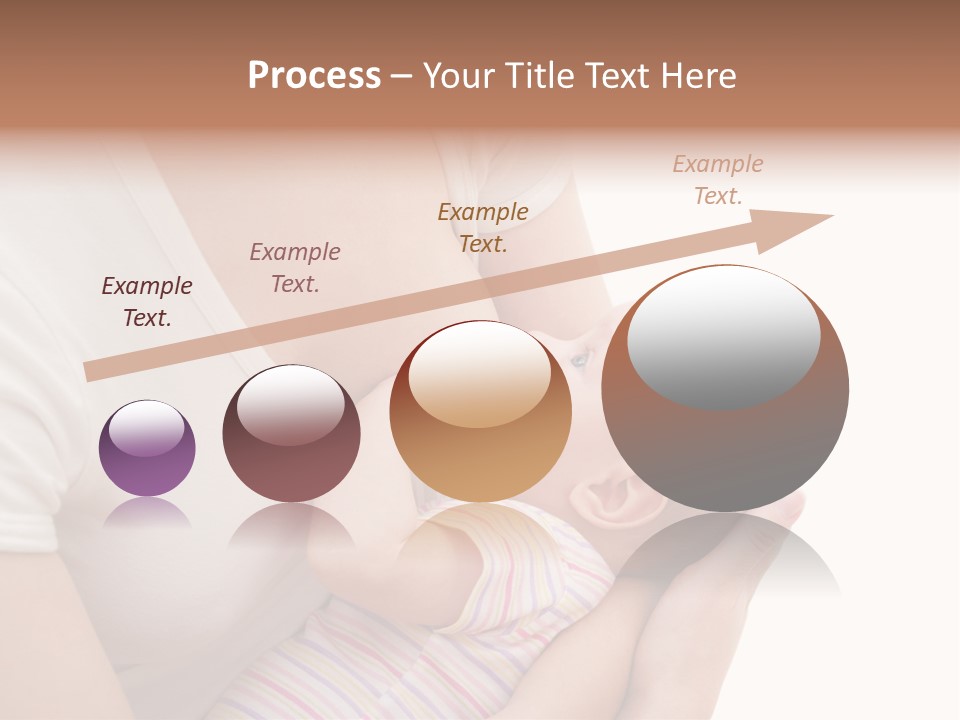 Process – Your Title Text Here

Example Text.

Example Text.

Example Text.

Example Text.